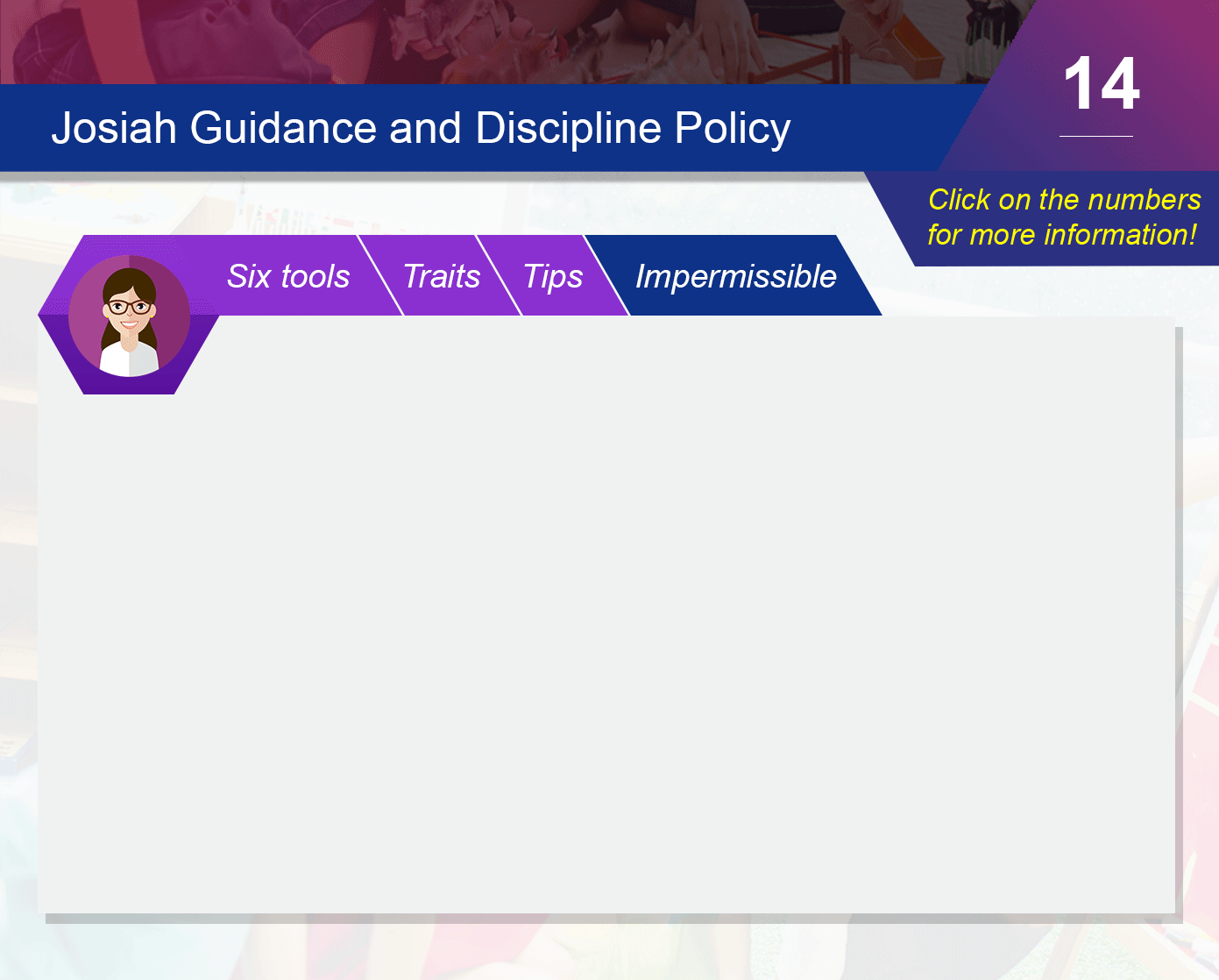 Josiah Guidance and Discipline Policy

14

Click on the numbers for more information!

Six tools

Traits

Tips

Impermissible